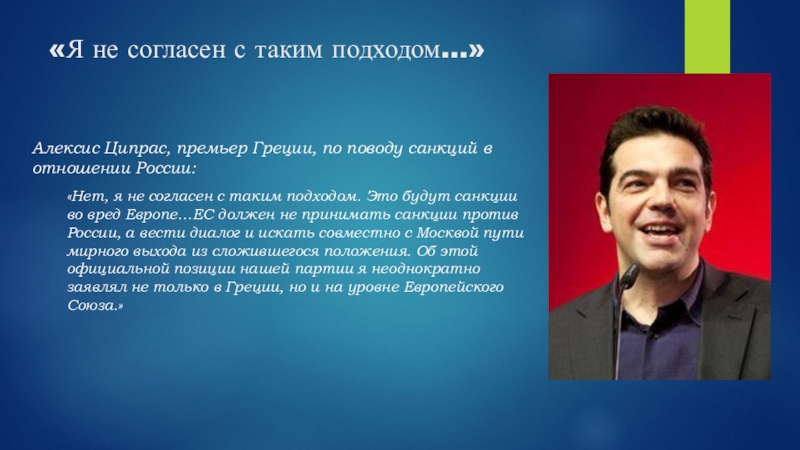 «Я не согласен с таким подходом…»

Алексис Ципрас, премьер Греции, по поводу санкций в отношении России:

«Нет, я не согласен с таким подходом. Это будут санкции во вред Европе…ЕС должен не принимать санкции против России, а вести диалог и искать совместно с Москвой пути мирного выхода из сложившегося положения. Об этой официальной позиции нашей партии я неоднократно заявлял не только в Греции, но и на уровне Европейского Союза.»